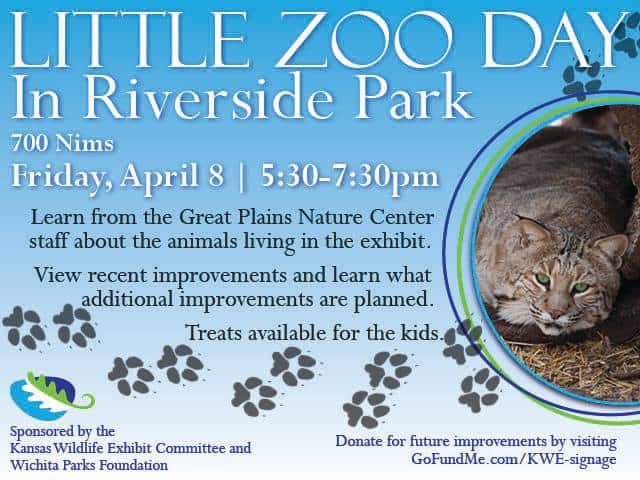 LITTLE ZOO DAY
In Riverside Park

700 Nims
Friday, April 8 | 5:30-7:30pm

Learn from the Great Plains Nature Center staff about the animals living in the exhibit.

View recent improvements and learn what additional improvements are planned.

Treats available for the kids.

Sponsored by the
Kansas Wildlife Exhibit Committee and
Wichita Parks Foundation

Donate for future improvements by visiting
GoFundMe.com/KWE-signage